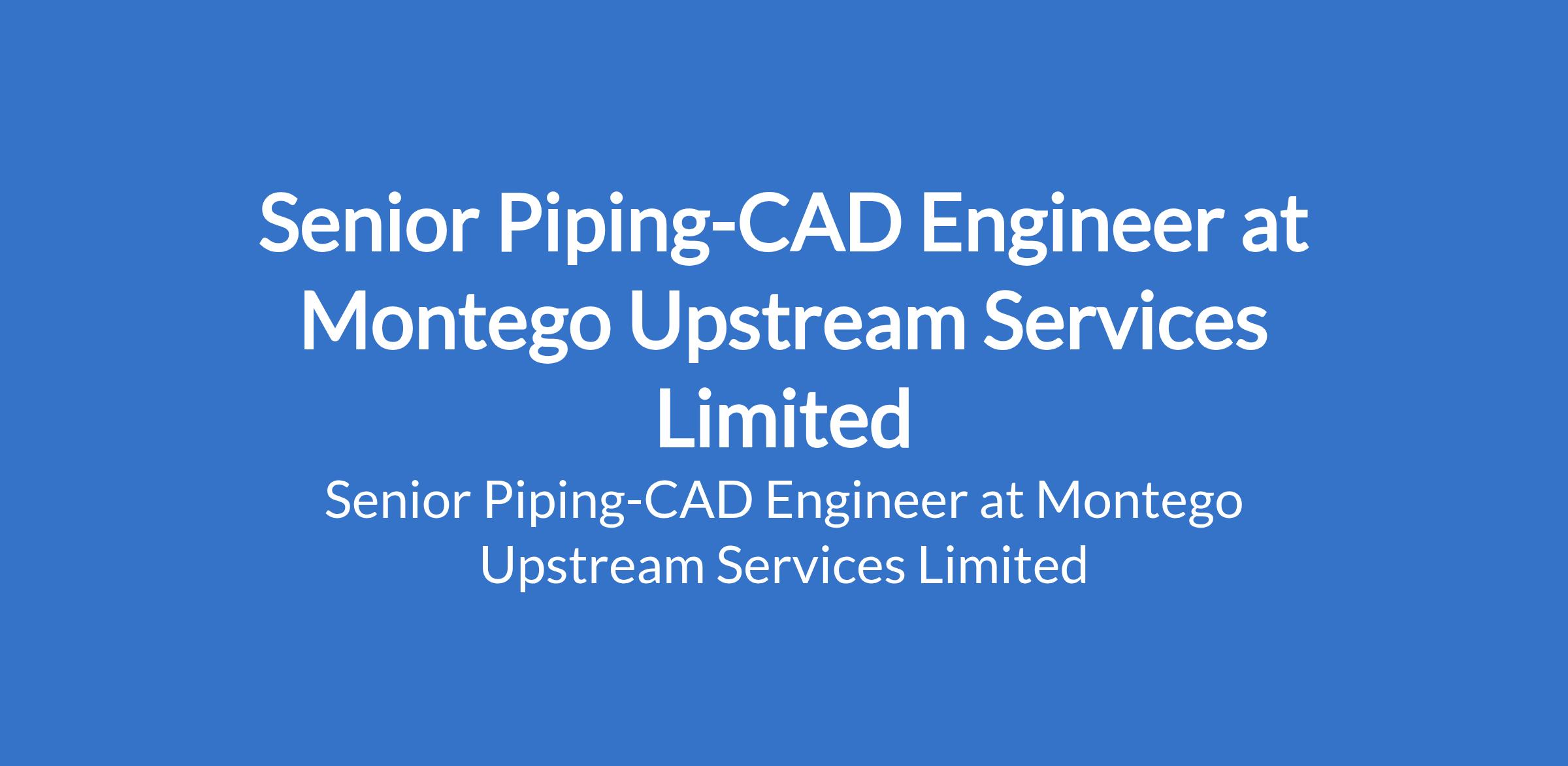 Senior Piping-CAD Engineer at Montego Upstream Services Limited

Senior Piping-CAD Engineer at Montego Upstream Services Limited